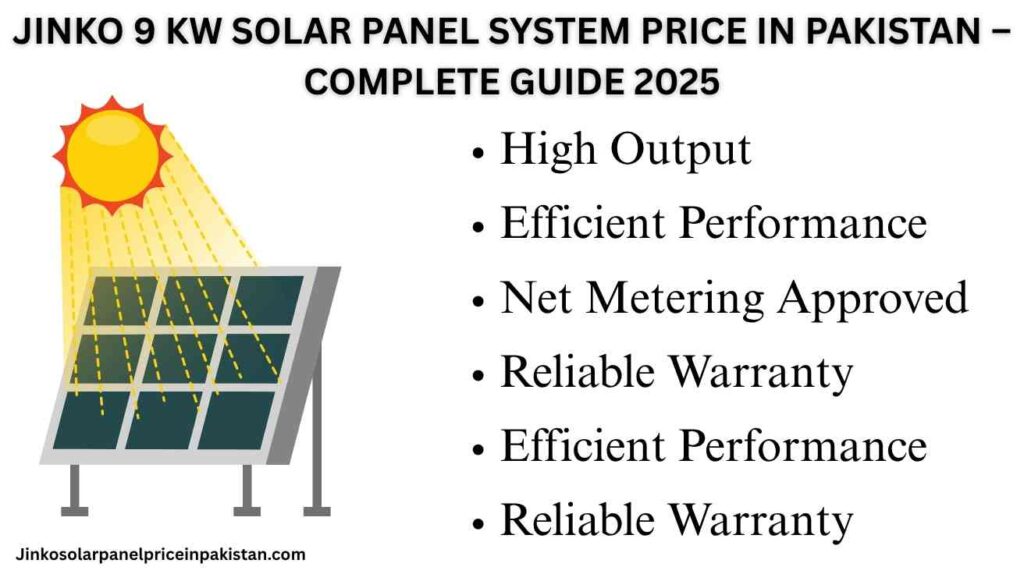 JINKO 9 KW SOLAR PANEL SYSTEM PRICE IN PAKISTAN – COMPLETE GUIDE 2025

• High Output
• Efficient Performance
• Net Metering Approved
• Reliable Warranty
• Efficient Performance
• Reliable Warranty

Jinkosolarpanelpriceinpakistan.com